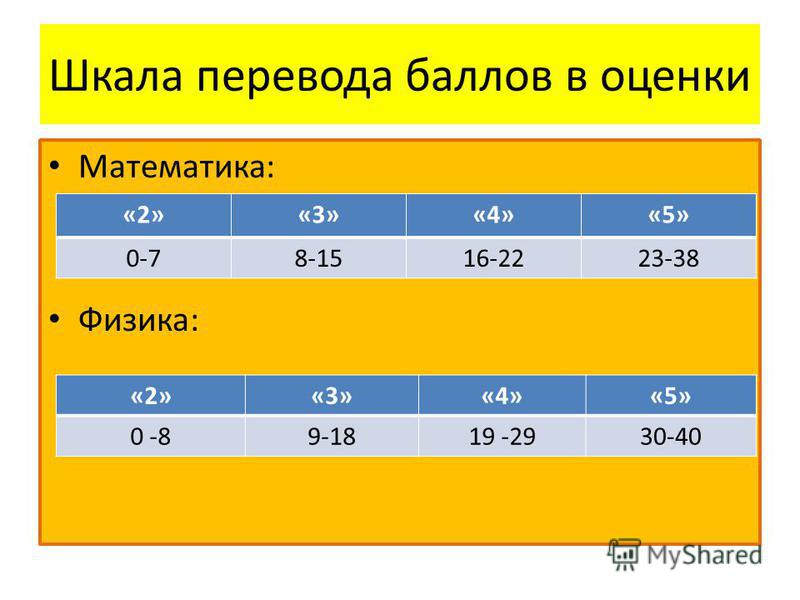 Шкала перевода баллов в оценки

• Математика:

| «2» | «3» | «4» | «5» |
|---|---|---|---|
| 0-7 | 8-15 | 16-22 | 23-38 |

• Физика:

| «2» | «3» | «4» | «5» |
|---|---|---|---|
| 0 -8 | 9-18 | 19 -29 | 30-40 |

MyShared